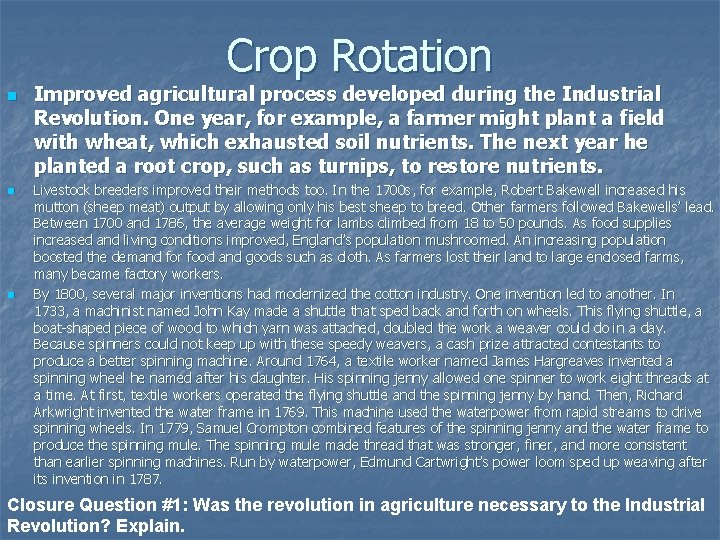 Crop Rotation

Improved agricultural process developed during the Industrial Revolution. One year, for example, a farmer might plant a field with wheat, which exhausted soil nutrients. The next year he planted a root crop, such as turnips, to restore nutrients.

Livestock breeders improved their methods too. In the 1700s, for example, Robert Bakewell increased his mutton (sheep meat) output by allowing only his best sheep to breed. Other farmers followed Bakewells' lead. Between 1700 and 1786, the average weight for lambs climbed from 18 to 50 pounds. As food supplies increased and living conditions improved, England's population mushroomed. An increasing population boosted the demand for food and goods such as cloth. As farmers lost their land to large enclosed farms, many became factory workers.

By 1800, several major inventions had modernized the cotton industry. One invention led to another. In 1733, a machinist named John Kay made a shuttle that sped back and forth on wheels. This flying shuttle, a boat-shaped piece of wood to which yarn was attached, doubled the work a weaver could do in a day. Because spinners could not keep up with these speedy weavers, a cash prize attracted contestants to produce a better spinning machine. Around 1764, a textile worker named James Hargreaves invented a spinning wheel he named after his daughter. His spinning jenny allowed one spinner to work eight threads at a time. At first, textile workers operated the flying shuttle and the spinning jenny by hand. Then, Richard Arkwright invented the water frame in 1769. This machine used the waterpower from rapid streams to drive spinning wheels. In 1779, Samuel Crompton combined features of the spinning jenny and the water frame to produce the spinning mule. The spinning mule made thread that was stronger, finer, and more consistent than earlier spinning machines. Run by waterpower, Edmund Cartwright's power loom sped up weaving after its invention in 1787.

Closure Question #1: Was the revolution in agriculture necessary to the Industrial Revolution? Explain.